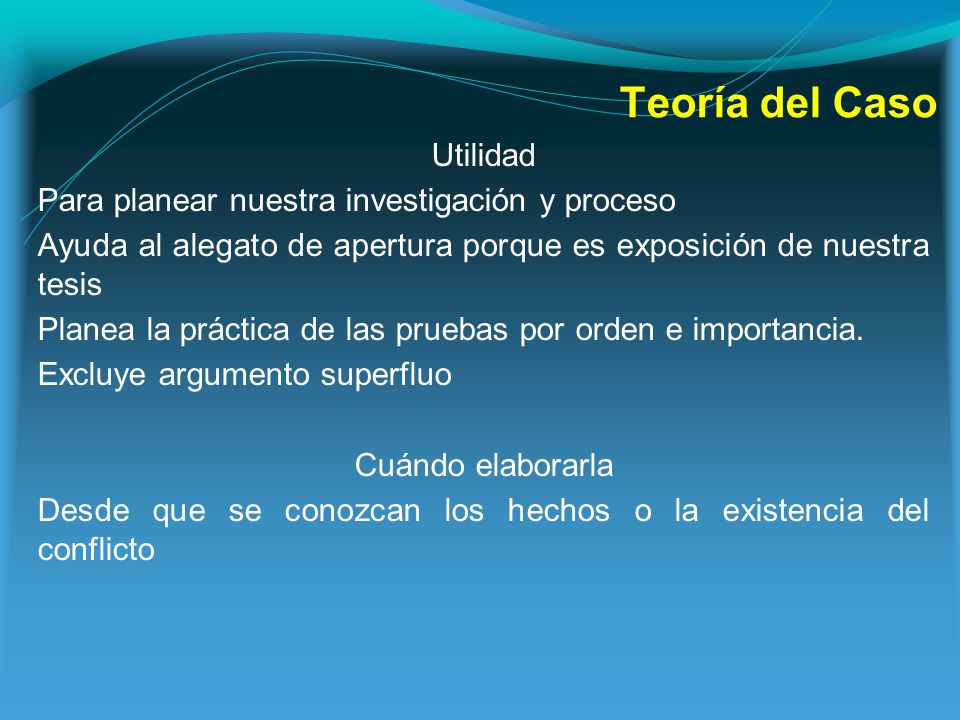 Teoría del Caso

Utilidad

Para planear nuestra investigación y proceso

Ayuda al alegato de apertura porque es exposición de nuestra tesis

Planea la práctica de las pruebas por orden e importancia.

Excluye argumento superfluo

Cuándo elaborarla

Desde que se conozcan los hechos o la existencia del conflicto